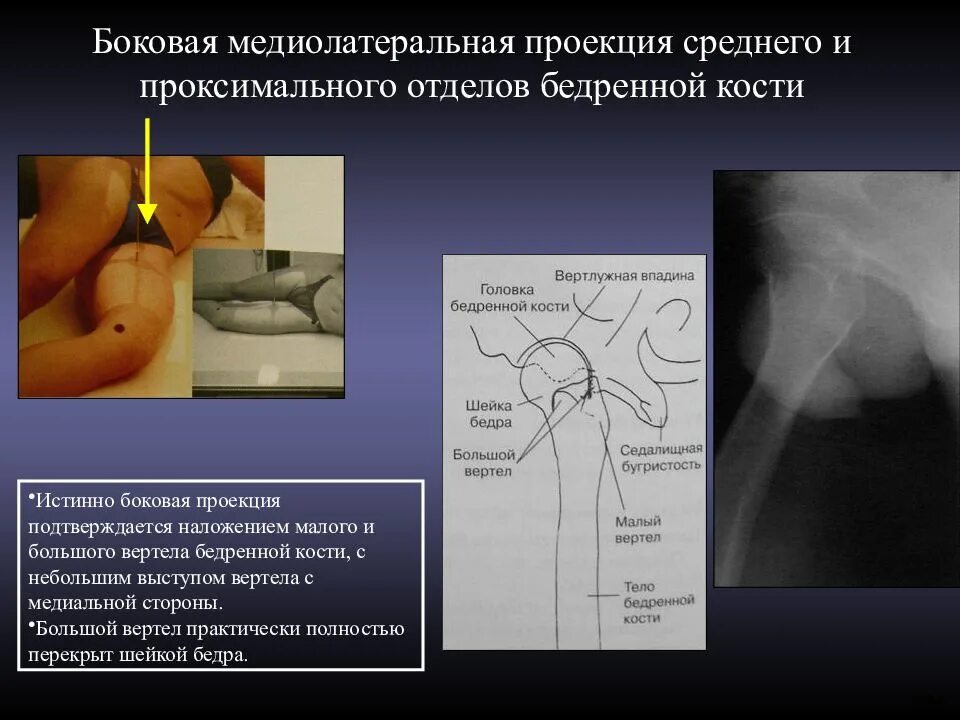 Боковая медиолатеральная проекция среднего и проксимального отделов бедренной кости

Головка бедренной кости

Вертлужная впадина

Шейка бедра

Большой вертел

Седалищная бугристость

Малый вертел

Тело бедренной кости

•Истинно боковая проекция подтверждается наложением малого и большого вертела бедренной кости, с небольшим выступом вертела с медиальной стороны.
•Большой вертел практически полностью перекрыт шейкой бедра.